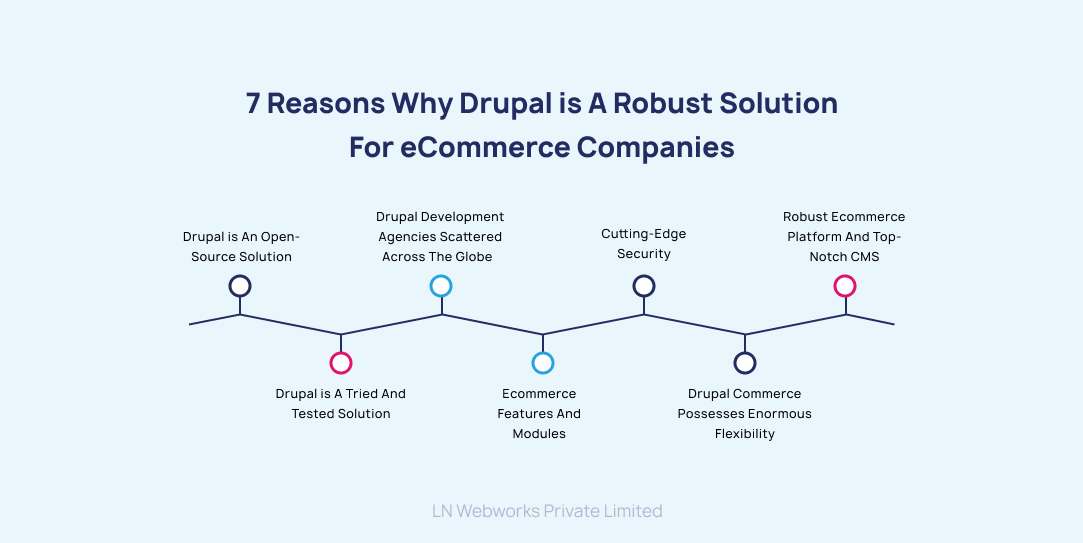 7 Reasons Why Drupal is A Robust Solution For eCommerce Companies

Drupal is An Open-Source Solution

Drupal is A Tried And Tested Solution

Drupal Development Agencies Scattered Across The Globe

Ecommerce Features And Modules

Cutting-Edge Security

Drupal Commerce Possesses Enormous Flexibility

Robust Ecommerce Platform And Top-Notch CMS

LN Webworks Private Limited